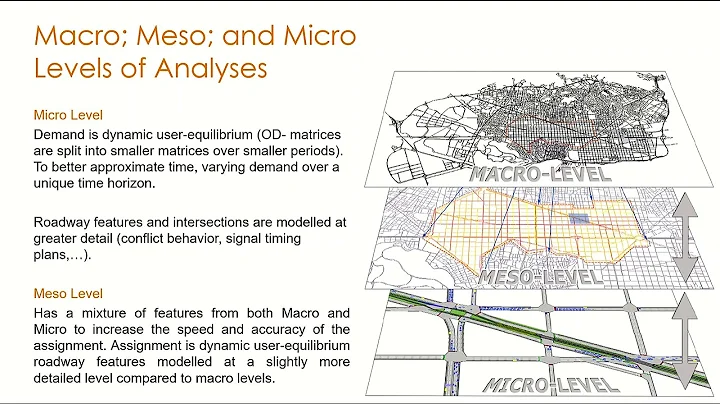 Macro; Meso; and Micro Levels of Analyses

Micro Level
Demand is dynamic user-equilibrium (OD- matrices are split into smaller matrices over smaller periods). To better approximate time, varying demand over a unique time horizon.

Roadway features and intersections are modelled at greater detail (conflict behavior, signal timing plans,…).

Meso Level
Has a mixture of features from both Macro and Micro to increase the speed and accuracy of the assignment. Assignment is dynamic user-equilibrium roadway features modelled at a slightly more detailed level compared to macro levels.

MACRO-LEVEL

MESO-LEVEL

MICRO-LEVEL